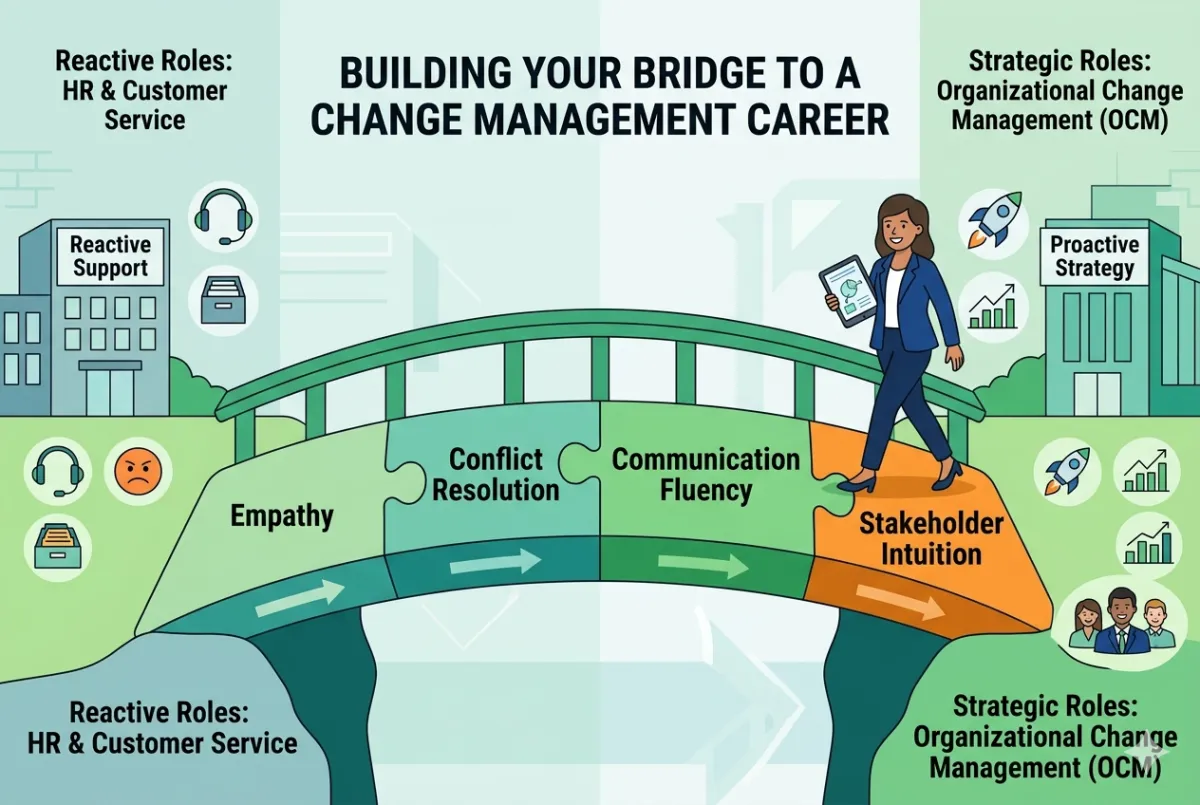 Reactive Roles: HR & Customer Service

BUILDING YOUR BRIDGE TO A CHANGE MANAGEMENT CAREER

Strategic Roles: Organizational Change Management (OCM)

Reactive Support

Proactive Strategy

Empathy

Conflict Resolution

Communication Fluency

Stakeholder Intuition

Reactive Roles: HR & Customer Service

Strategic Roles: Organizational Change Management (OCM)